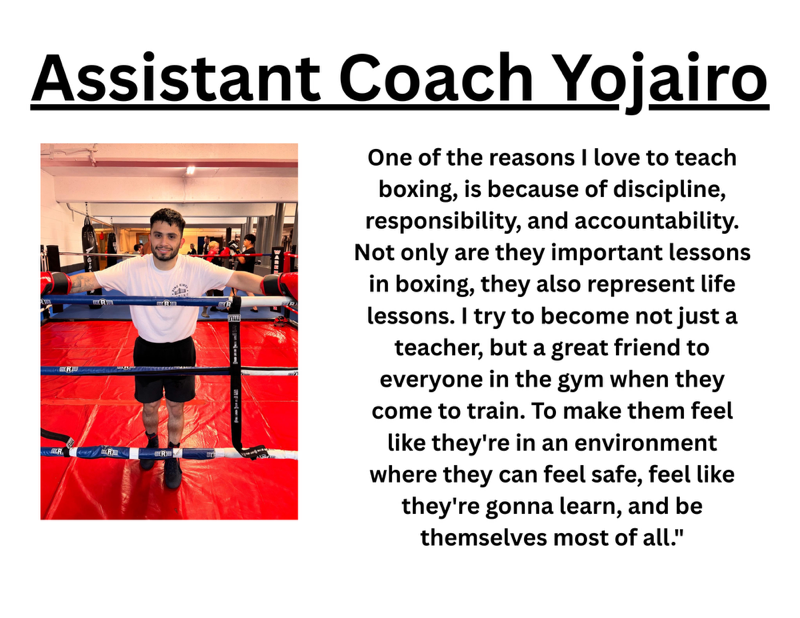 Assistant Coach Yojairo

One of the reasons I love to teach boxing, is because of discipline, responsibility, and accountability. Not only are they important lessons in boxing, they also represent life lessons. I try to become not just a teacher, but a great friend to everyone in the gym when they come to train. To make them feel like they're in an environment where they can feel safe, feel like they're gonna learn, and be themselves most of all."